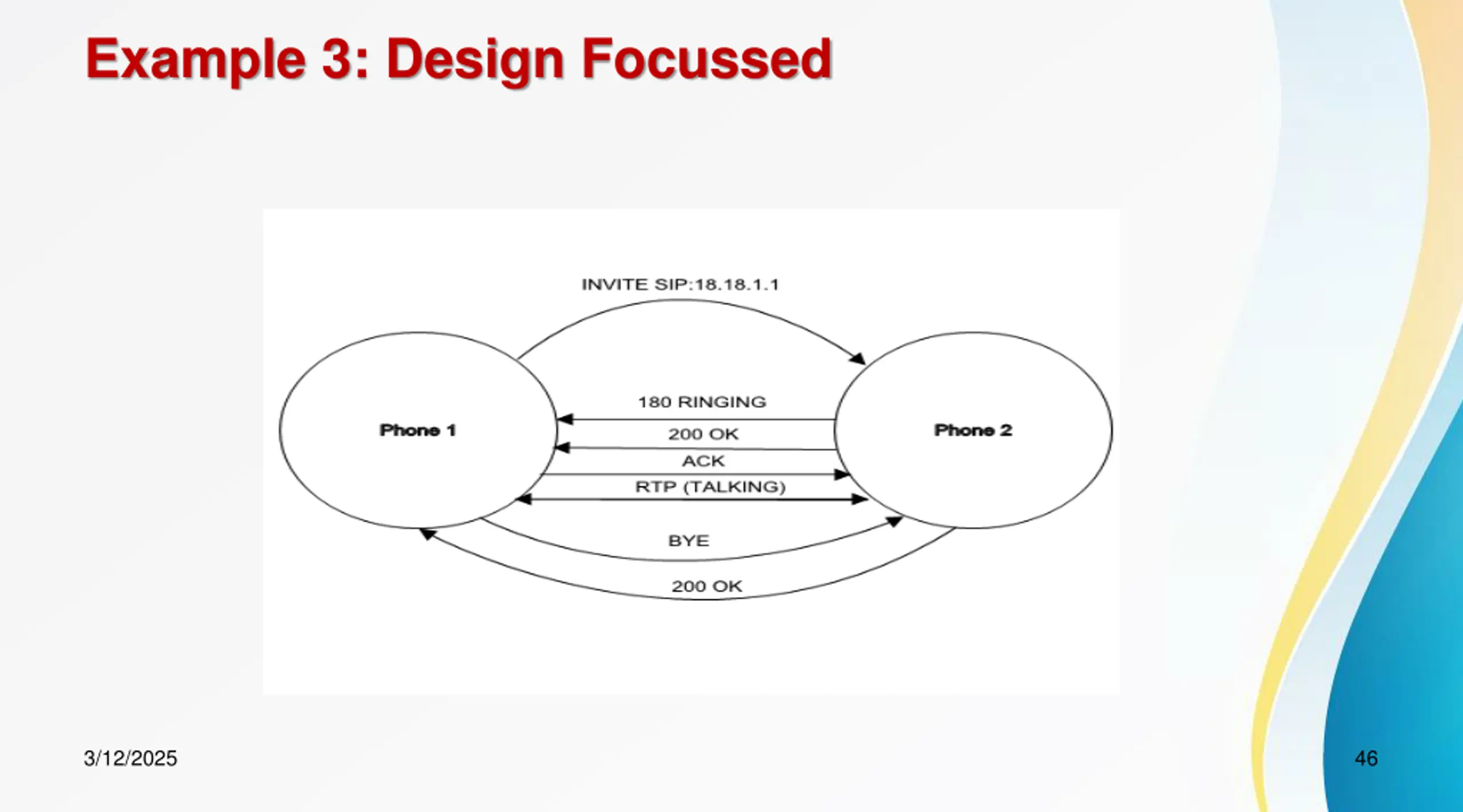 Example 3: Design Focussed

INVITE SIP:18.18.1.1

Phone 1

180 RINGING

200 OK

ACK

RTP (TALKING)

Phone 2

BYE

200 OK

3/12/2025

46